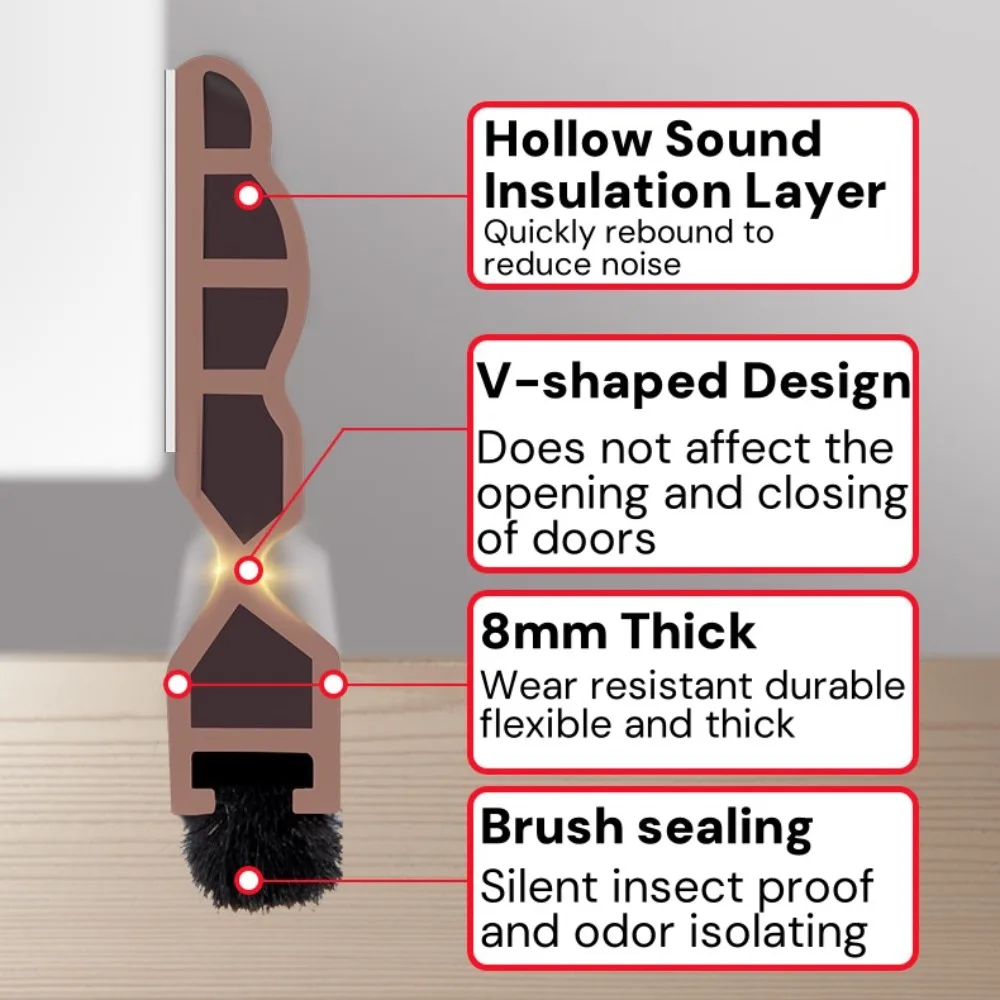 Hollow Sound Insulation Layer
Quickly rebound to reduce noise

V-shaped Design
Does not affect the opening and closing of doors

8mm Thick
Wear resistant durable flexible and thick

Brush sealing
Silent insect proof and odor isolating